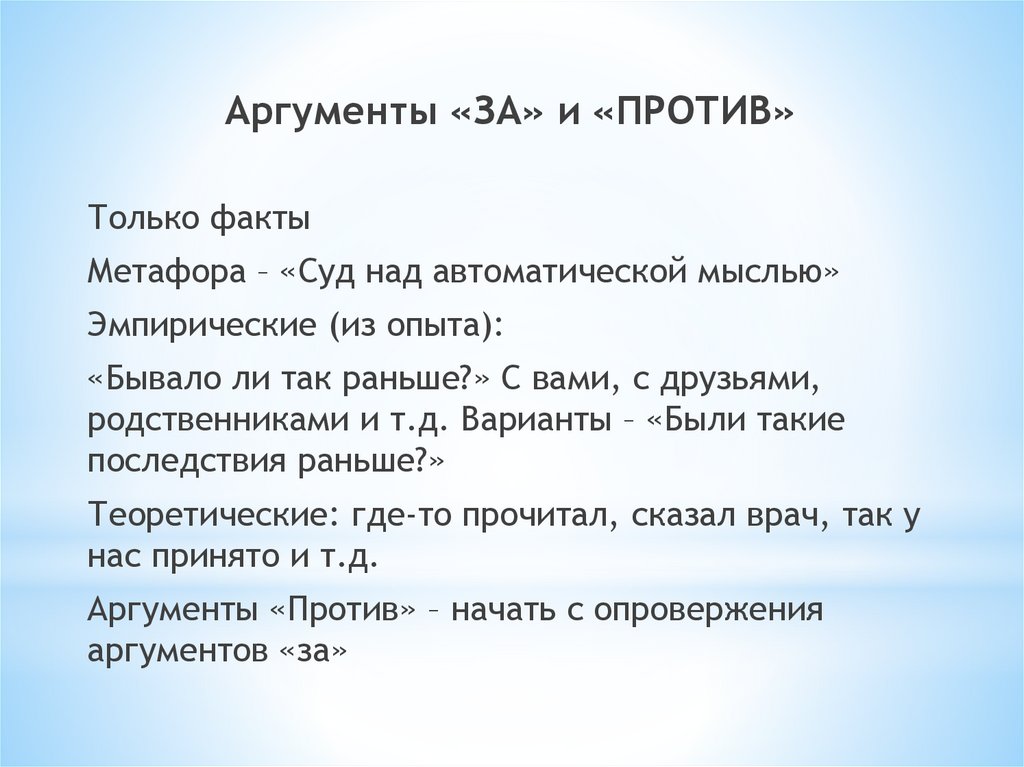 Аргументы «ЗА» и «ПРОТИВ»

Только факты

Метафора – «Суд над автоматической мыслью»

Эмпирические (из опыта):

«Бывало ли так раньше?» С вами, с друзьями, родственниками и т.д. Варианты – «Были такие последствия раньше?»

Теоретические: где-то прочитал, сказал врач, так у нас принято и т.д.

Аргументы «Против» – начать с опровержения аргументов «за»